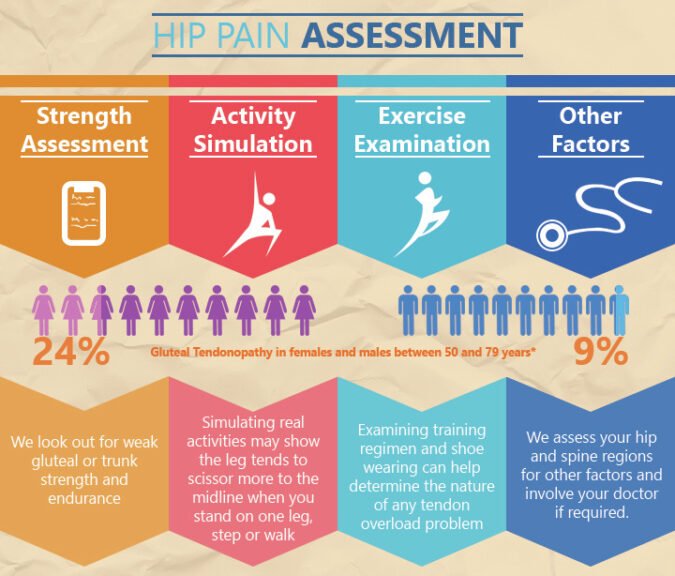 HIP PAIN ASSESSMENT

Strength Assessment

Activity Simulation

Exercise Examination

Other Factors

24%

Gluteal Tendonopathy in females and males between 50 and 79 years*

9%

We look out for weak gluteal or trunk strength and endurance

Simulating real activities may show the leg tends to scissor more to the midline when you stand on one leg, step or walk

Examining training regimen and shoe wearing can help determine the nature of any tendon overload problem

We assess your hip and spine regions for other factors and involve your doctor if required.